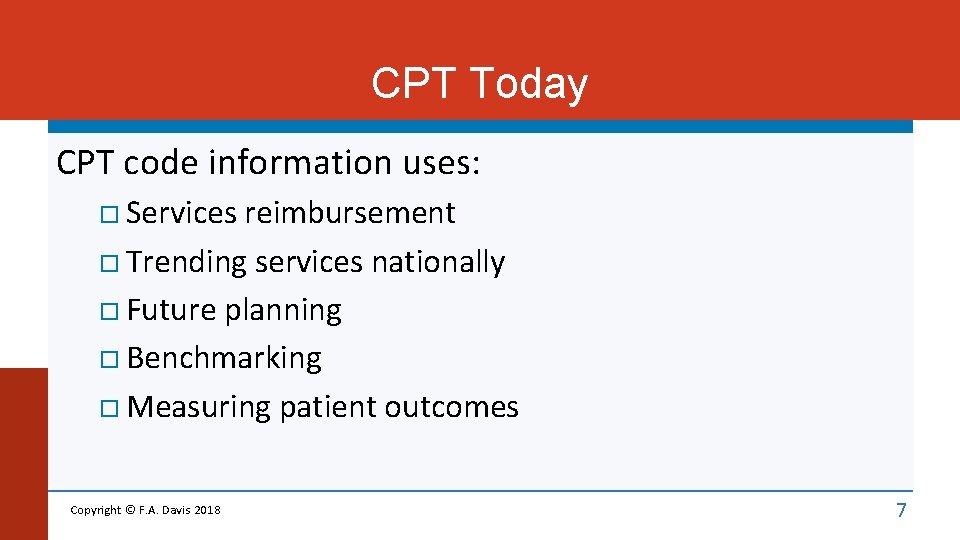 CPT Today

CPT code information uses:

□ Services reimbursement
□ Trending services nationally
□ Future planning
□ Benchmarking
□ Measuring patient outcomes

Copyright © F.A. Davis 2018

7